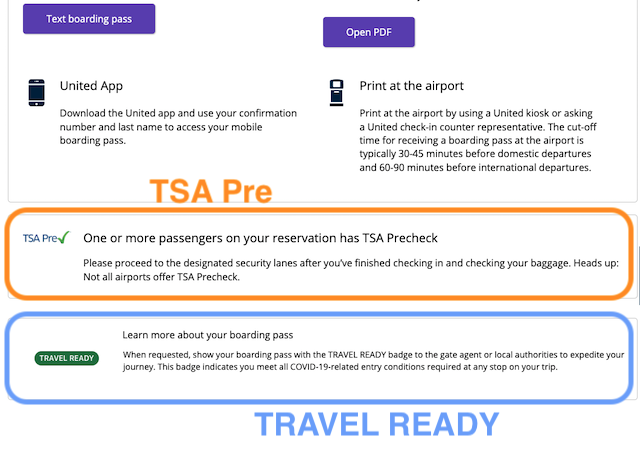 Text boarding pass

Open PDF

United App

Download the United app and use your confirmation number and last name to access your mobile boarding pass.

Print at the airport

Print at the airport by using a United kiosk or asking a United check-in counter representative. The cut-off time for receiving a boarding pass at the airport is typically 30-45 minutes before domestic departures and 60-90 minutes before international departures.

TSA Pre

TSA Pre✓

One or more passengers on your reservation has TSA Precheck

Please proceed to the designated security lanes after you've finished checking in and checking your baggage. Heads up: Not all airports offer TSA Precheck.

TRAVEL READY

Learn more about your boarding pass

When requested, show your boarding pass with the TRAVEL READY badge to the gate agent or local authorities to expedite your journey. This badge indicates you meet all COVID-19-related entry conditions required at any stop on your trip.

TRAVEL READY